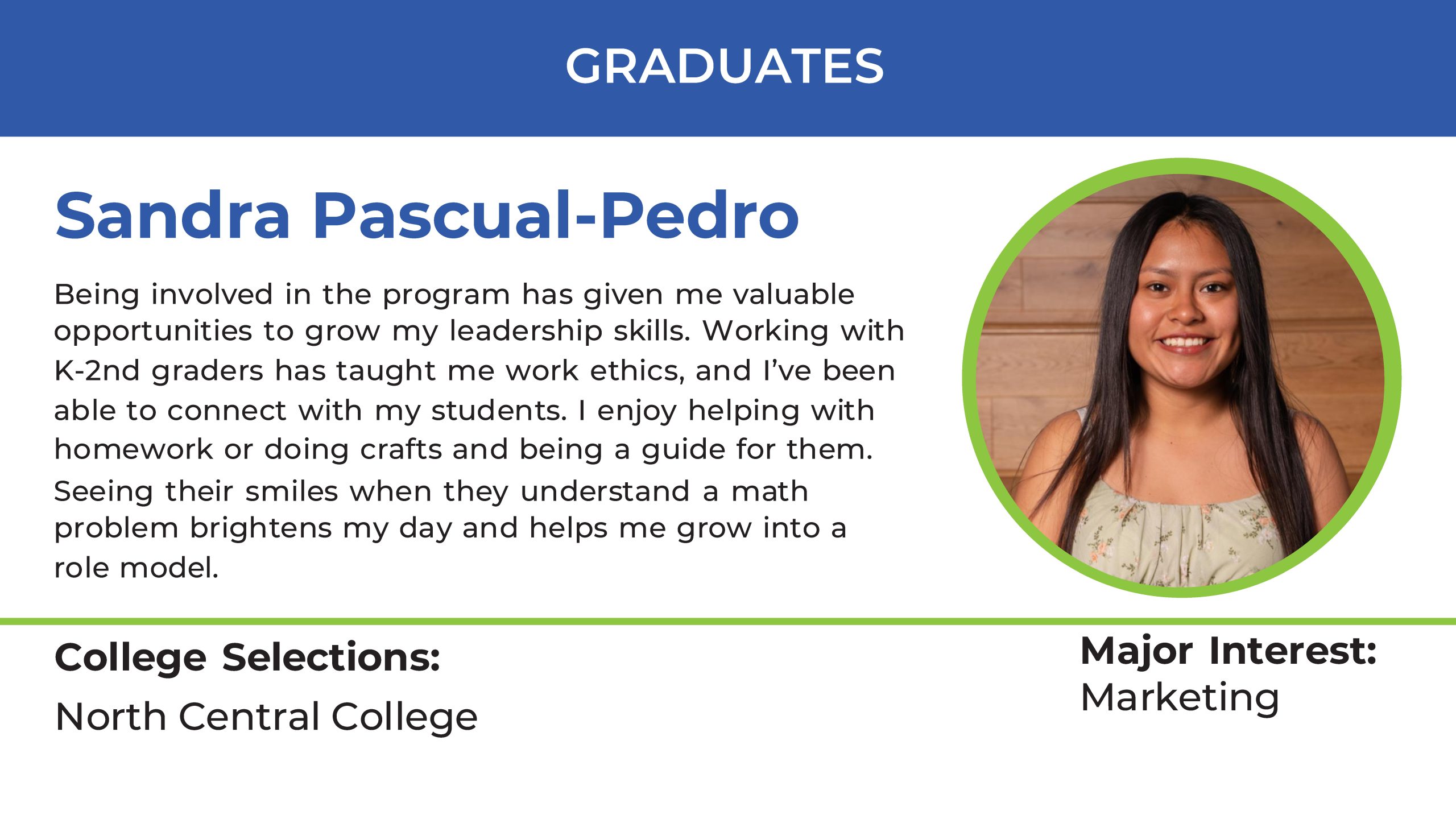 GRADUATES

Sandra Pascual-Pedro

Being involved in the program has given me valuable opportunities to grow my leadership skills. Working with K-2nd graders has taught me work ethics, and I've been able to connect with my students. I enjoy helping with homework or doing crafts and being a guide for them. Seeing their smiles when they understand a math problem brightens my day and helps me grow into a role model.

College Selections:
North Central College

Major Interest:
Marketing